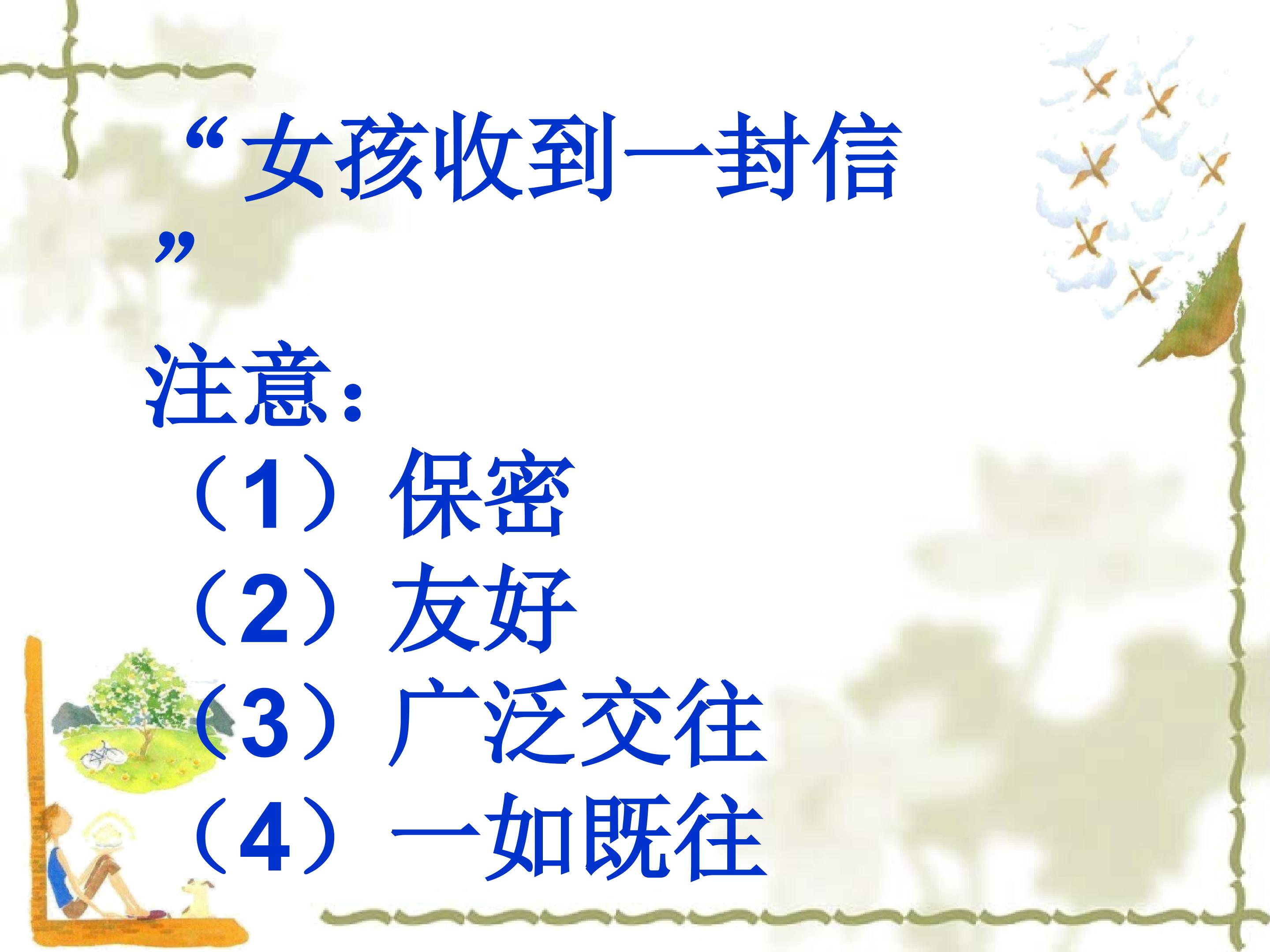 “女孩收到一封信”

注意：
（1）保密
（2）友好
（3）广泛交往
（4）一如既往